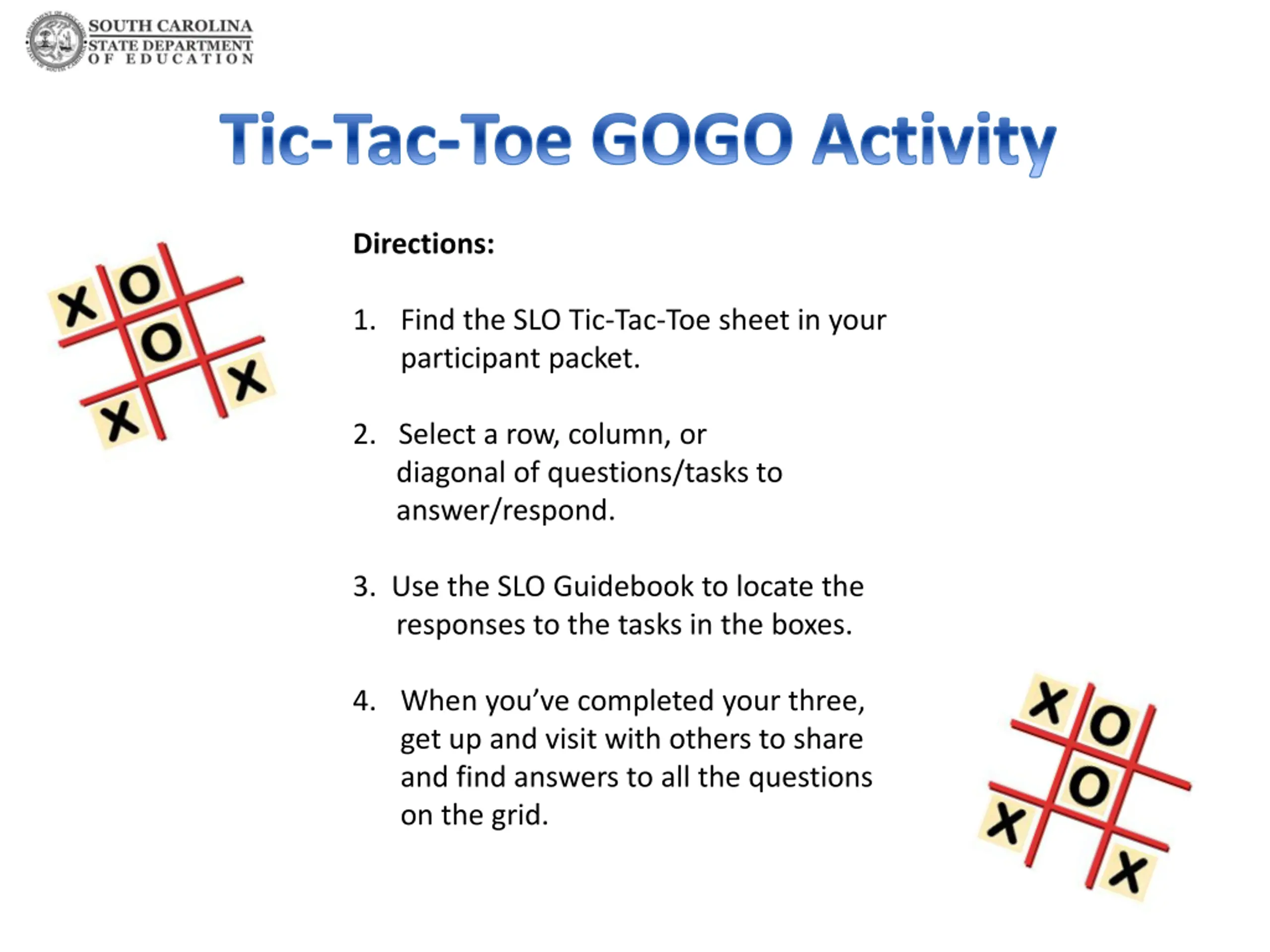 SOUTH CAROLINA
STATE DEPARTMENT
OF EDUCATION

Tic-Tac-Toe GOGO Activity

X O
O
X X

Directions:

1. Find the SLO Tic-Tac-Toe sheet in your participant packet.

2. Select a row, column, or diagonal of questions/tasks to answer/respond.

3. Use the SLO Guidebook to locate the responses to the tasks in the boxes.

4. When you've completed your three, get up and visit with others to share and find answers to all the questions on the grid.

X O
O
X X